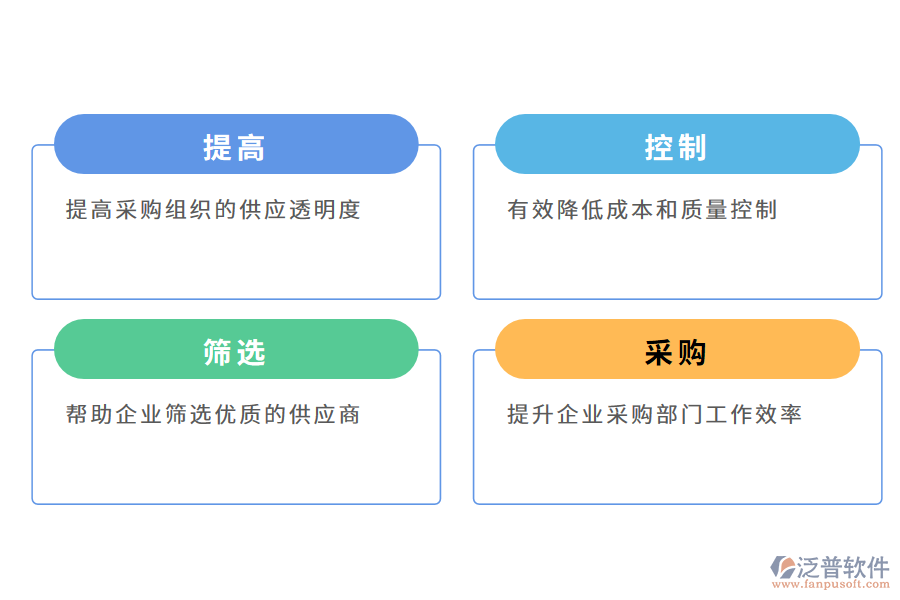 提高

提高采购组织的供应透明度

控制

有效降低成本和质量控制

筛选

帮助企业筛选优质的供应商

采购

提升企业采购部门工作效率

泛普软件
www.fanpusoft.com